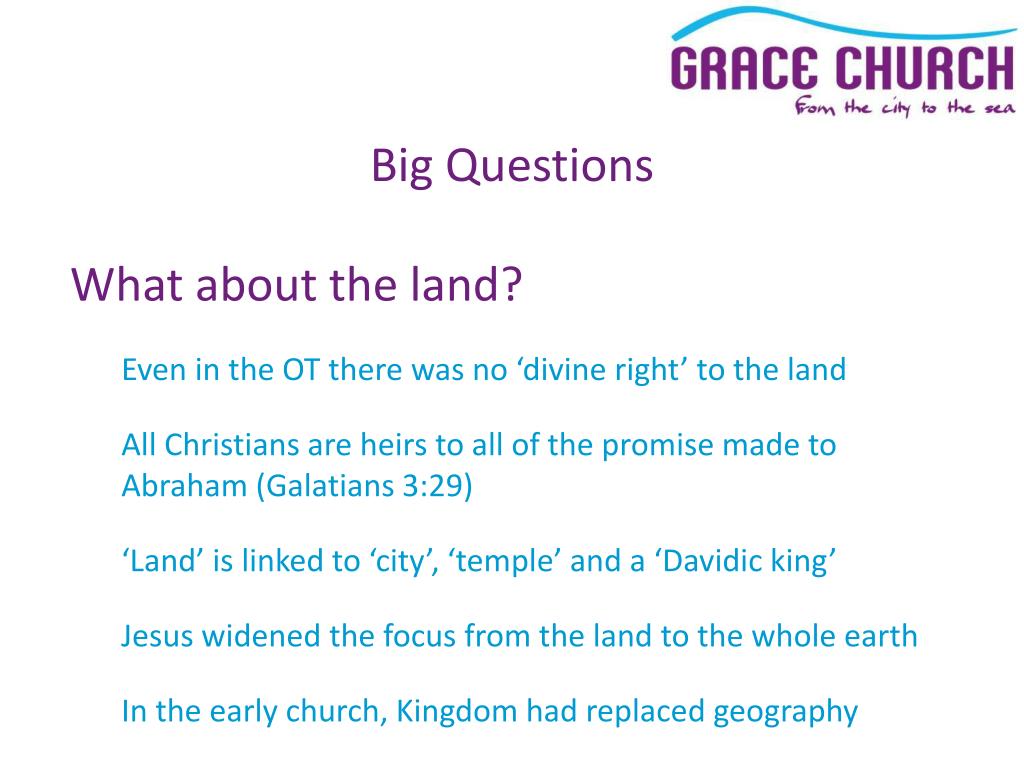 GRACE CHURCH
From the city to the sea

Big Questions

What about the land?

Even in the OT there was no ‘divine right’ to the land

All Christians are heirs to all of the promise made to Abraham (Galatians 3:29)

‘Land’ is linked to ‘city’, ‘temple’ and a ‘Davidic king’

Jesus widened the focus from the land to the whole earth

In the early church, Kingdom had replaced geography